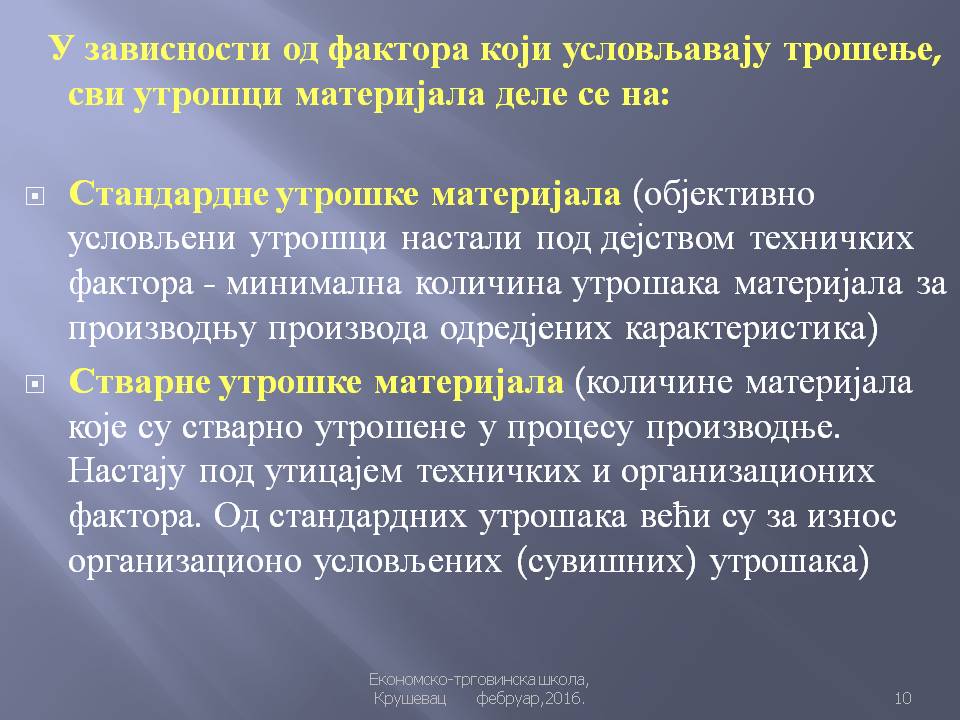 У зависности од фактора који условљавају трошење, сви утрошци материјала деле се на:

Стандардне утрошке материјала (објективно условљени утрошци настали под дејством техничких фактора - минимална количина утрошака материјала за производњу производа одредјених карактеристика)

Стварне утрошке материјала (количине материјала које су стварно утрошене у процесу производње. Настају под утицајем техничких и организационих фактора. Од стандардних утрошака већи су за износ организационо условљених (сувишних) утрошака)

Економско-трговинска школа, Крушевац фебруар,2016.

10